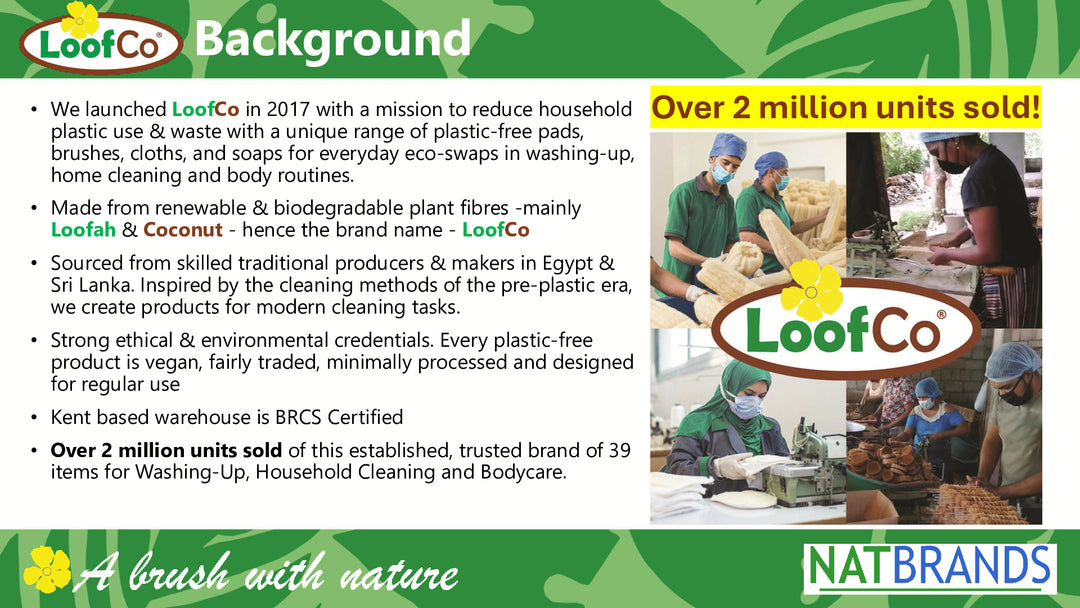 LoofCo Background

• We launched LoofCo in 2017 with a mission to reduce household plastic use & waste with a unique range of plastic-free pads, brushes, cloths, and soaps for everyday eco-swaps in washing-up, home cleaning and body routines.

• Made from renewable & biodegradable plant fibres -mainly Loofah & Coconut - hence the brand name - LoofCo

• Sourced from skilled traditional producers & makers in Egypt & Sri Lanka. Inspired by the cleaning methods of the pre-plastic era, we create products for modern cleaning tasks.

• Strong ethical & environmental credentials. Every plastic-free product is vegan, fairly traded, minimally processed and designed for regular use

• Kent based warehouse is BRCS Certified

• Over 2 million units sold of this established, trusted brand of 39 items for Washing-Up, Household Cleaning and Bodycare.

Over 2 million units sold!

LoofCo®

A brush with nature

NATBRANDS